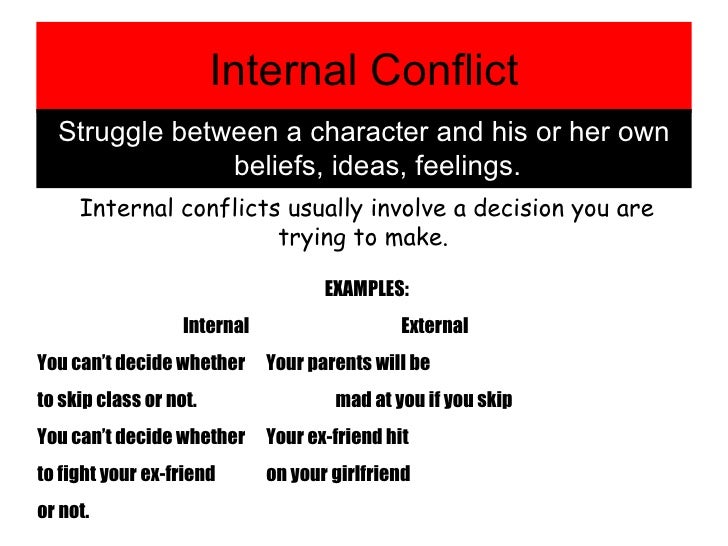 Internal Conflict

Struggle between a character and his or her own beliefs, ideas, feelings.

Internal conflicts usually involve a decision you are trying to make.

EXAMPLES:

| Internal | External |
|---|---|
| You can't decide whether to skip class or not. | Your parents will be mad at you if you skip |
| You can't decide whether to fight your ex-friend or not. | Your ex-friend hit on your girlfriend |